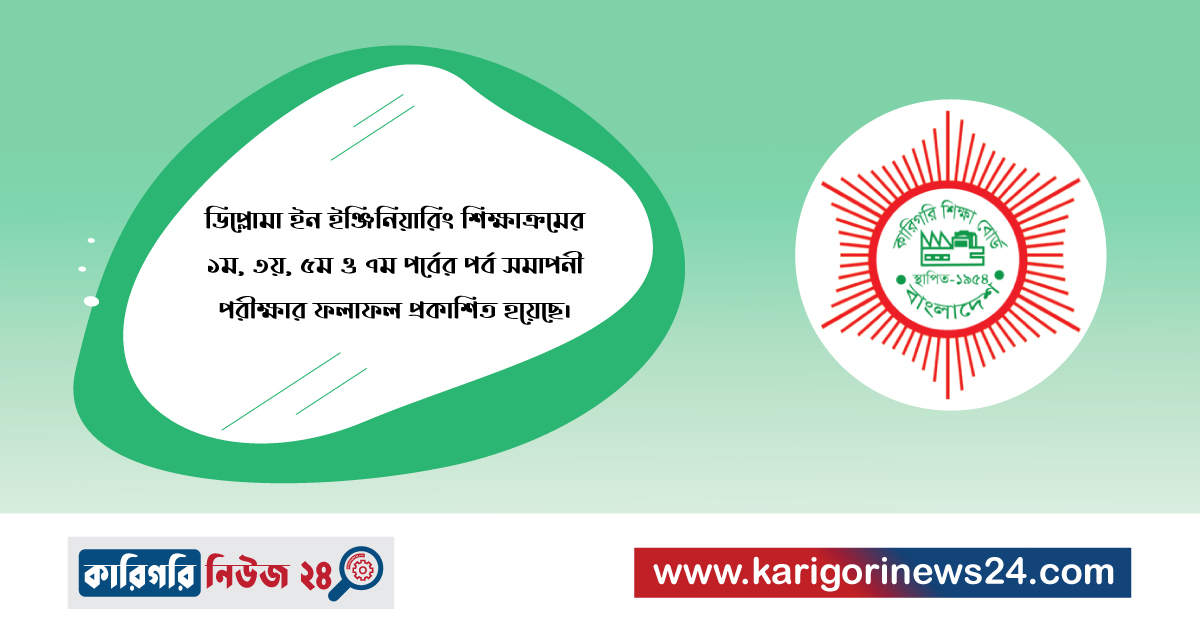 ডিপ্লোমা ইন ইঞ্জিনিয়ারিং শিক্ষাক্রমের ১ম, ৩য়, ৫ম ও ৭ম পর্বের পর্ব সমাপনী পরীক্ষার ফলাফল প্রকাশিত হয়েছে।

কারিগরি শিক্ষা বোর্ড
স্থাপিত-১৯৫৪
বাংলাদেশ

কারিগরি নিউজ ২৪

www.karigorinews24.com